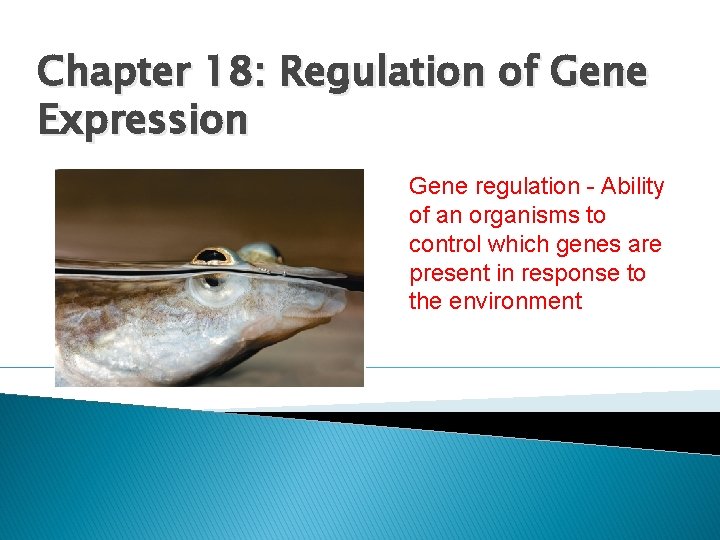 Chapter 18: Regulation of Gene Expression

Gene regulation - Ability of an organisms to control which genes are present in response to the environment